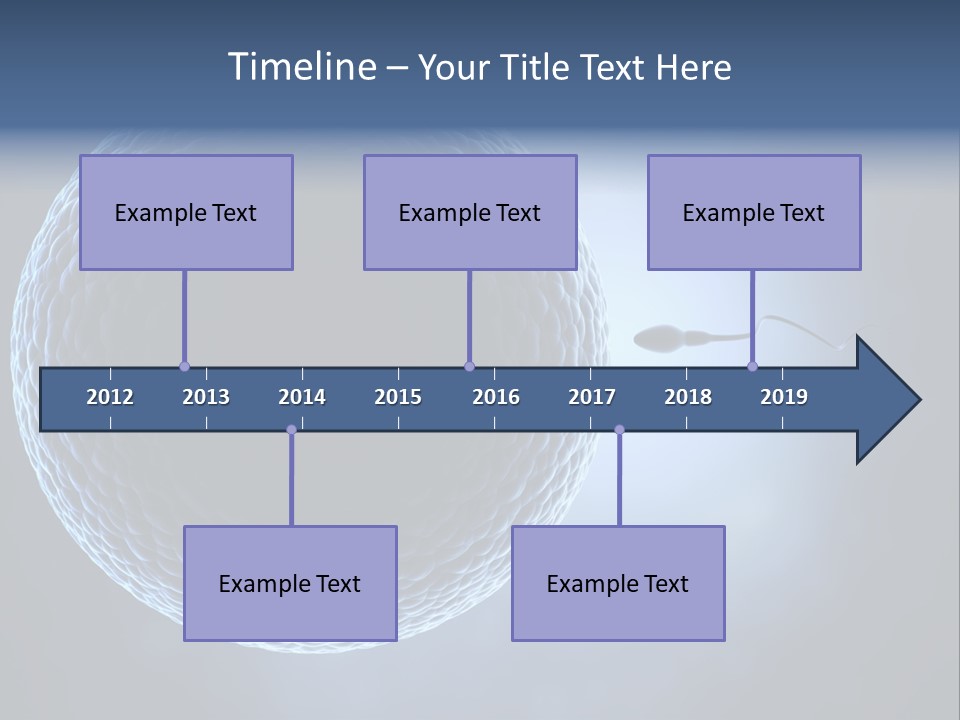 Timeline – Your Title Text Here

Example Text

Example Text

Example Text

2012 2013 2014 2015 2016 2017 2018 2019

Example Text

Example Text